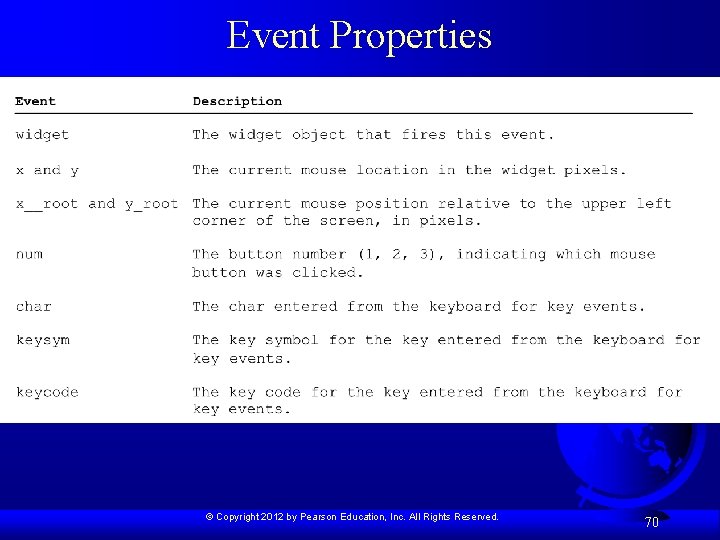 Event Properties

| Event | Description |
|---|---|
| widget | The widget object that fires this event. |
| x and y | The current mouse location in the widget pixels. |
| x__root and y_root | The current mouse position relative to the upper left corner of the screen, in pixels. |
| num | The button number (1, 2, 3), indicating which mouse button was clicked. |
| char | The char entered from the keyboard for key events. |
| keysym | The key symbol for the key entered from the keyboard for key events. |
| keycode | The key code for the key entered from the keyboard for key events. |

© Copyright 2012 by Pearson Education, Inc. All Rights Reserved.

70